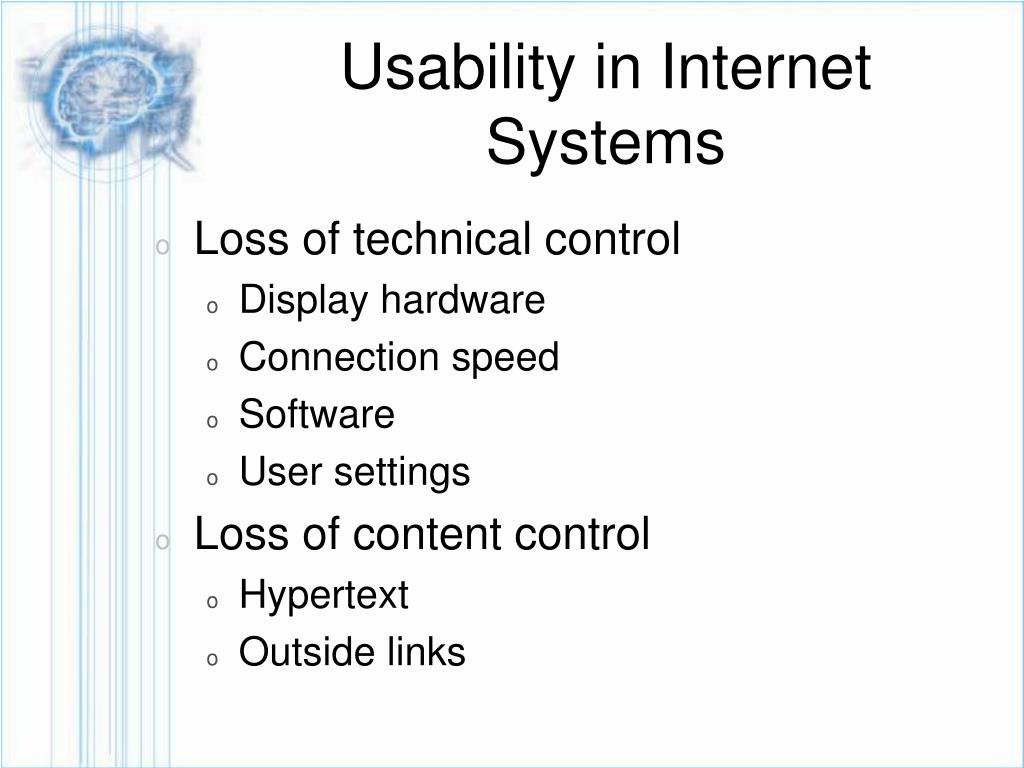 Usability in Internet Systems

o Loss of technical control
 o Display hardware
 o Connection speed
 o Software
 o User settings
o Loss of content control
 o Hypertext
 o Outside links